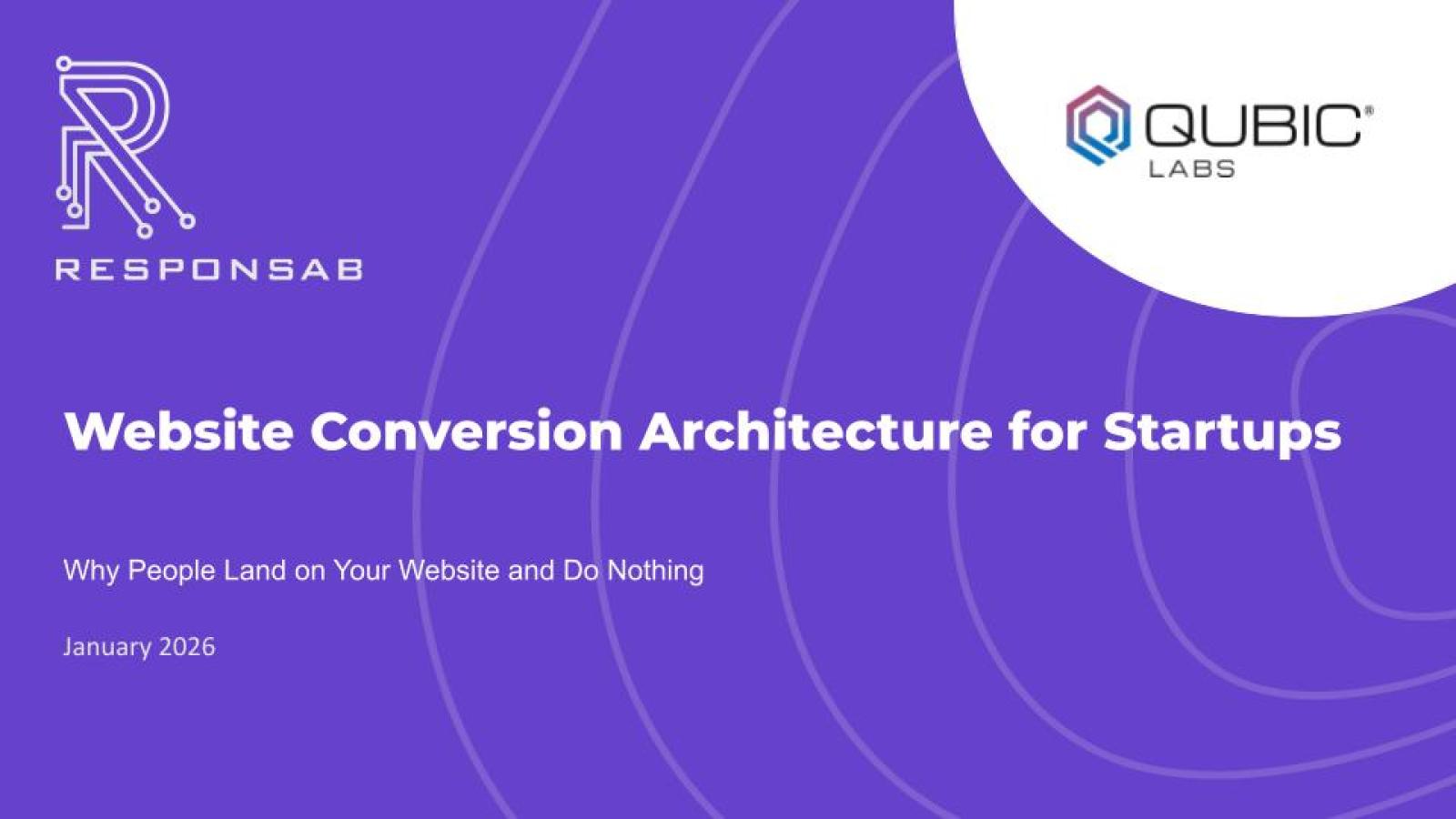 RESPONSAB

QUBIC®
LABS

Website Conversion Architecture for Startups

Why People Land on Your Website and Do Nothing

January 2026